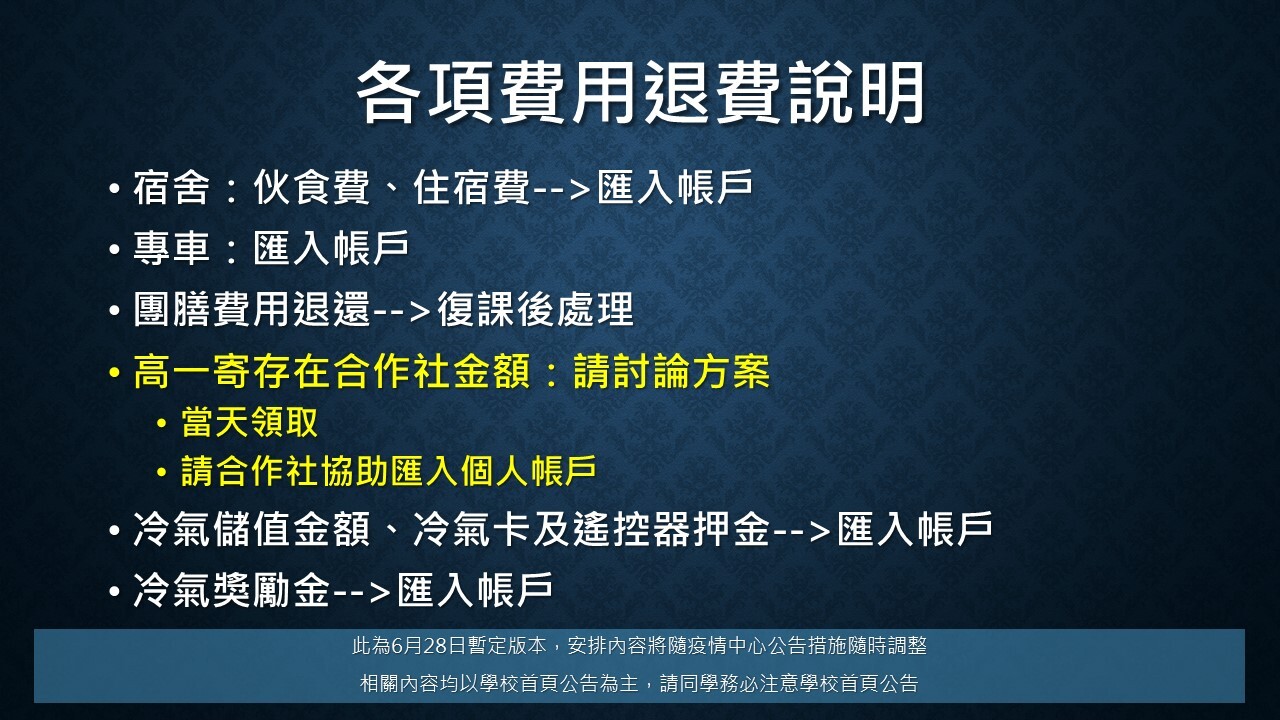 各項費用退費說明

• 宿舍：伙食費、住宿費-->匯入帳戶
• 專車：匯入帳戶
• 團膳費用退還-->復課後處理
• 高一寄存在合作社金額：請討論方案
  • 當天領取
  • 請合作社協助匯入個人帳戶
• 冷氣儲值金額、冷氣卡及遙控器押金-->匯入帳戶
• 冷氣獎勵金-->匯入帳戶

此為6月28日暫定版本，安排內容將隨疫情中心公告措施隨時調整

相關內容均以學校首頁公告為主，請同學務必注意學校首頁公告